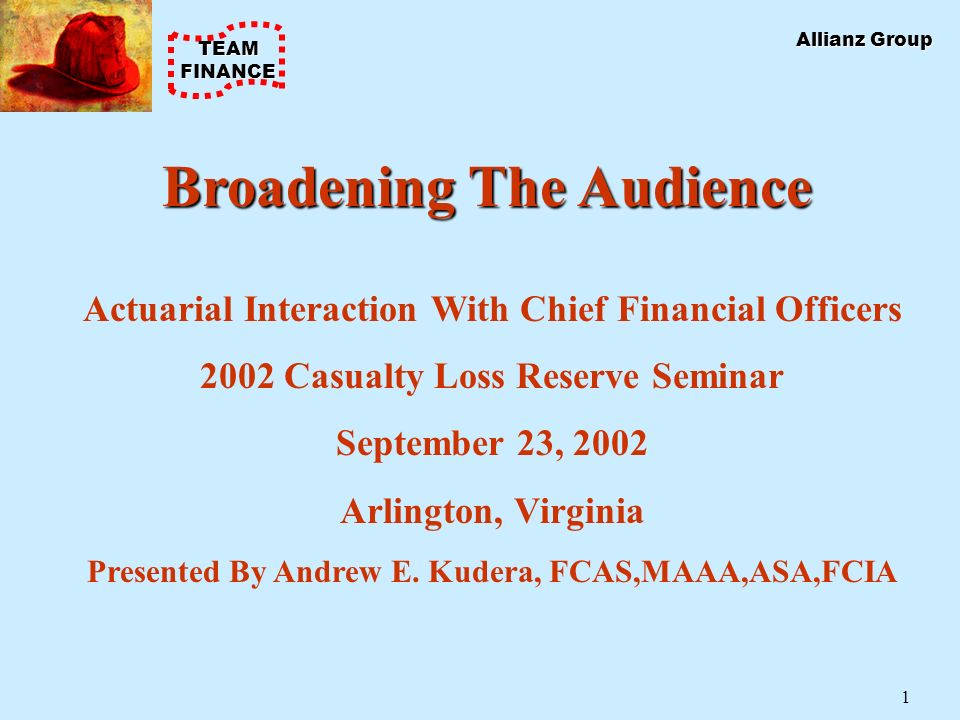 TEAM FINANCE

Allianz Group

Broadening The Audience

Actuarial Interaction With Chief Financial Officers

2002 Casualty Loss Reserve Seminar

September 23, 2002

Arlington, Virginia

Presented By Andrew E. Kudera, FCAS,MAAA,ASA,FCIA

1